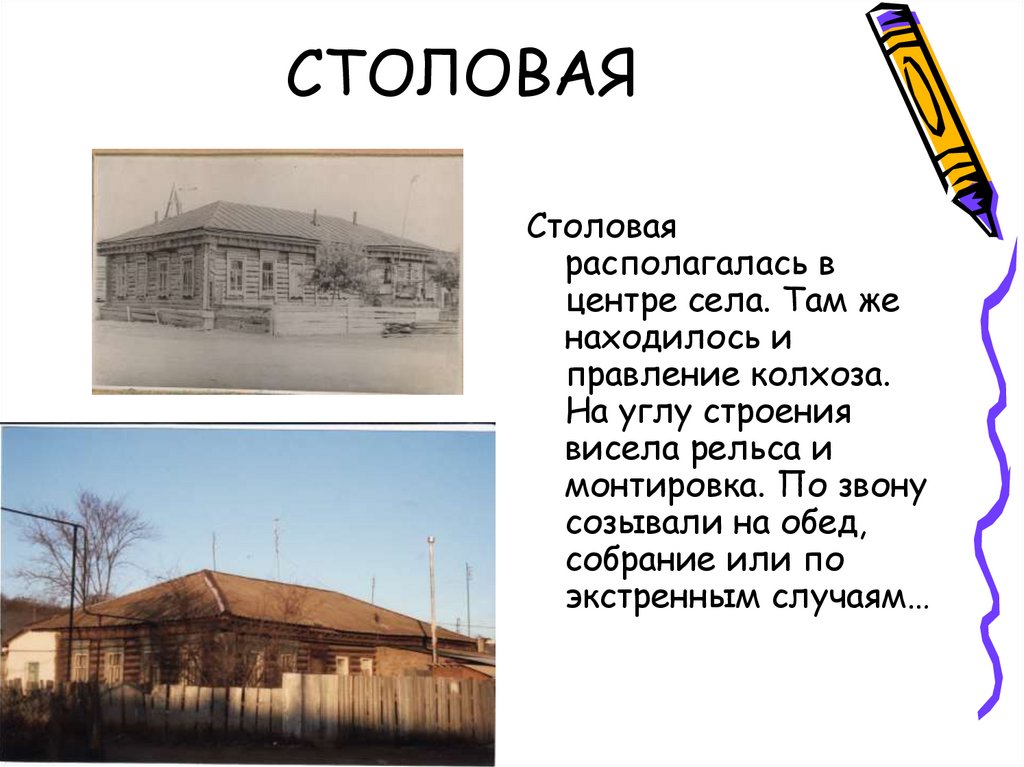 СТОЛОВАЯ

Столовая располагалась в центре села. Там же находилось и правление колхоза. На углу строения висела рельса и монтировка. По звону созывали на обед, собрание или по экстренным случаям...